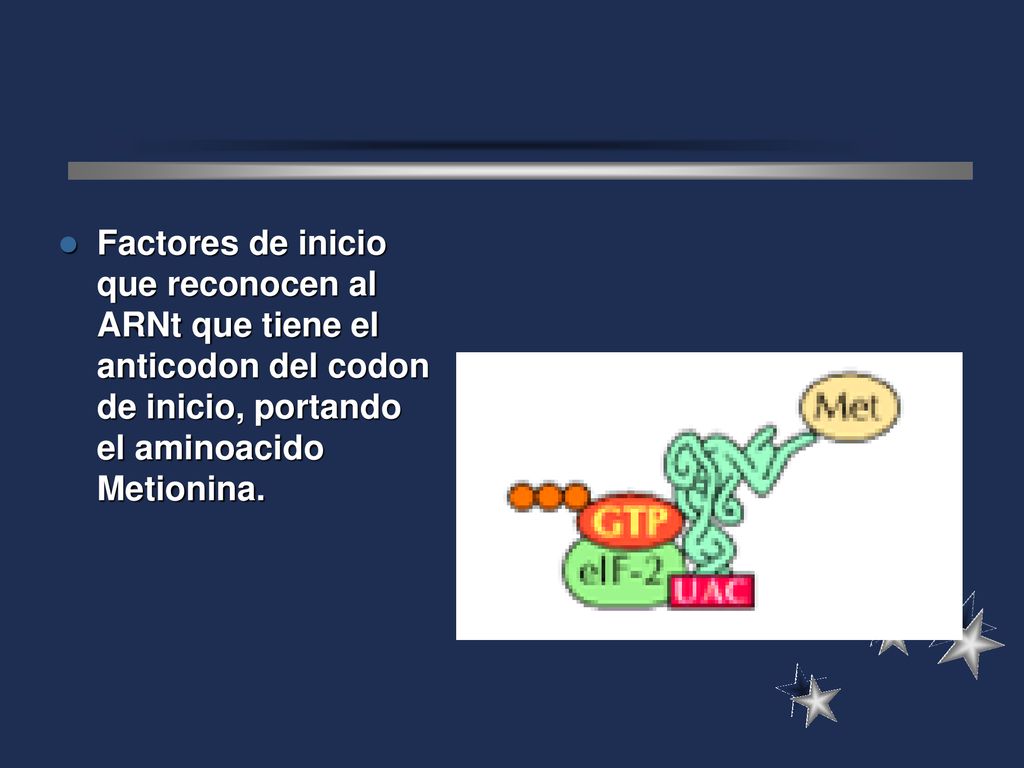 Factores de inicio que reconocen al ARNt que tiene el anticodon del codon de inicio, portando el aminoacido Metionina.

Met

GTP

eIF-2

UAC